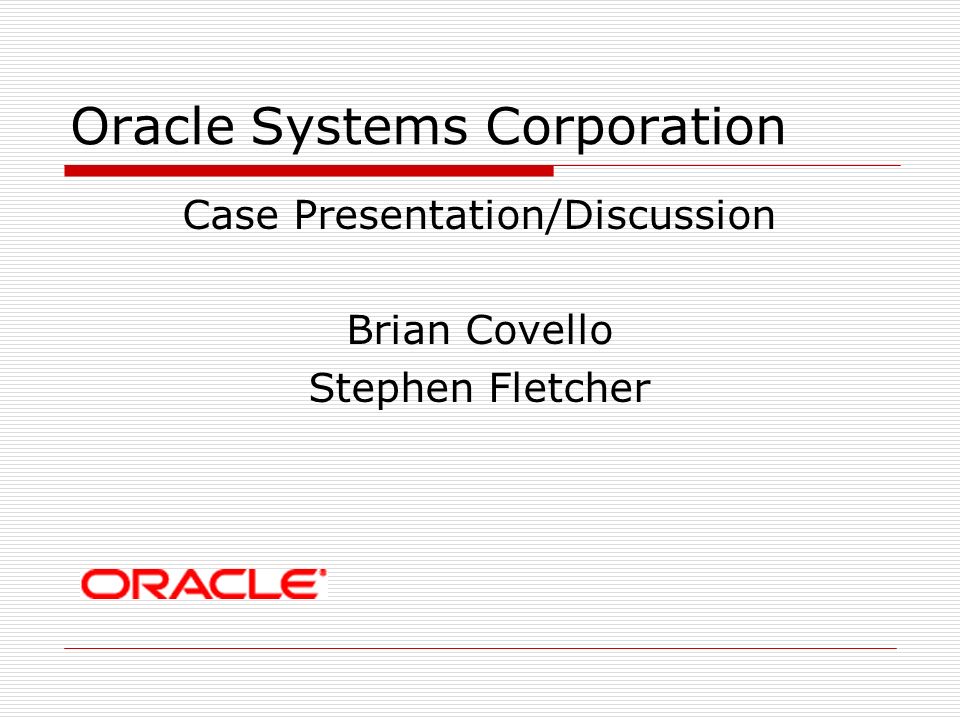 Oracle Systems Corporation

Case Presentation/Discussion

Brian Covello
Stephen Fletcher

ORACLE